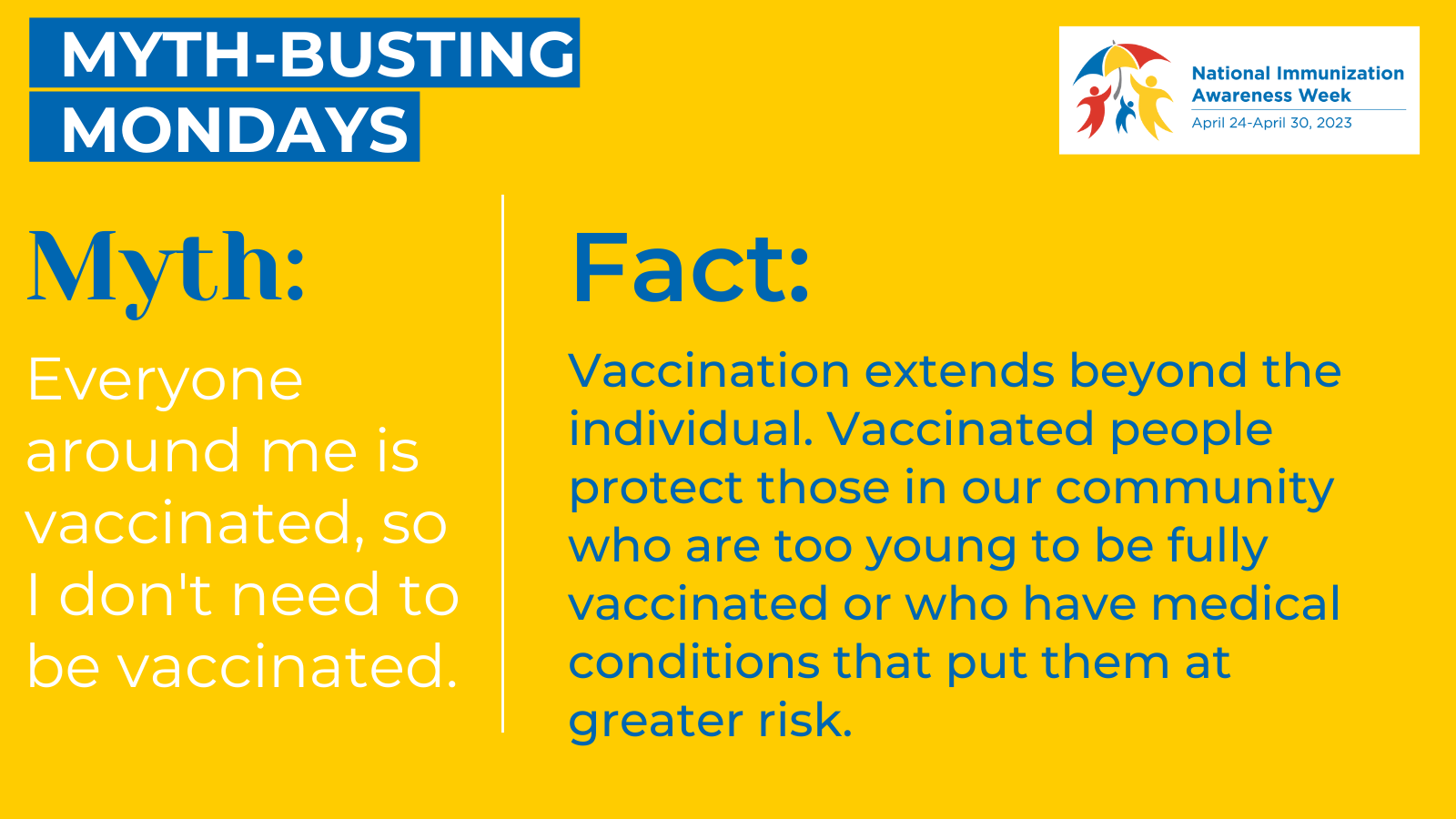 MYTH-BUSTING MONDAYS

National Immunization Awareness Week
April 24-April 30, 2023

Myth:

Everyone around me is vaccinated, so I don't need to be vaccinated.

Fact:

Vaccination extends beyond the individual. Vaccinated people protect those in our community who are too young to be fully vaccinated or who have medical conditions that put them at greater risk.